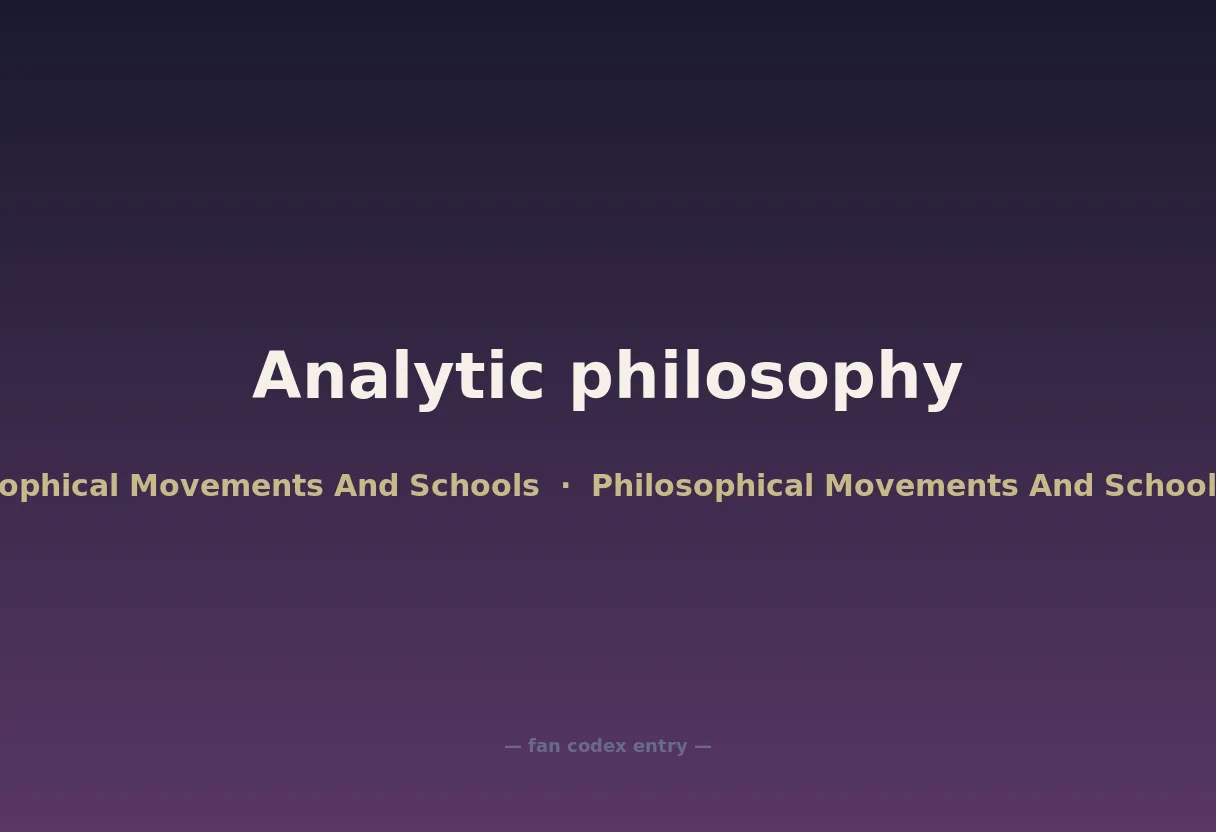 Analytic philosophy

ophical Movements And Schools · Philosophical Movements And School

— fan codex entry —